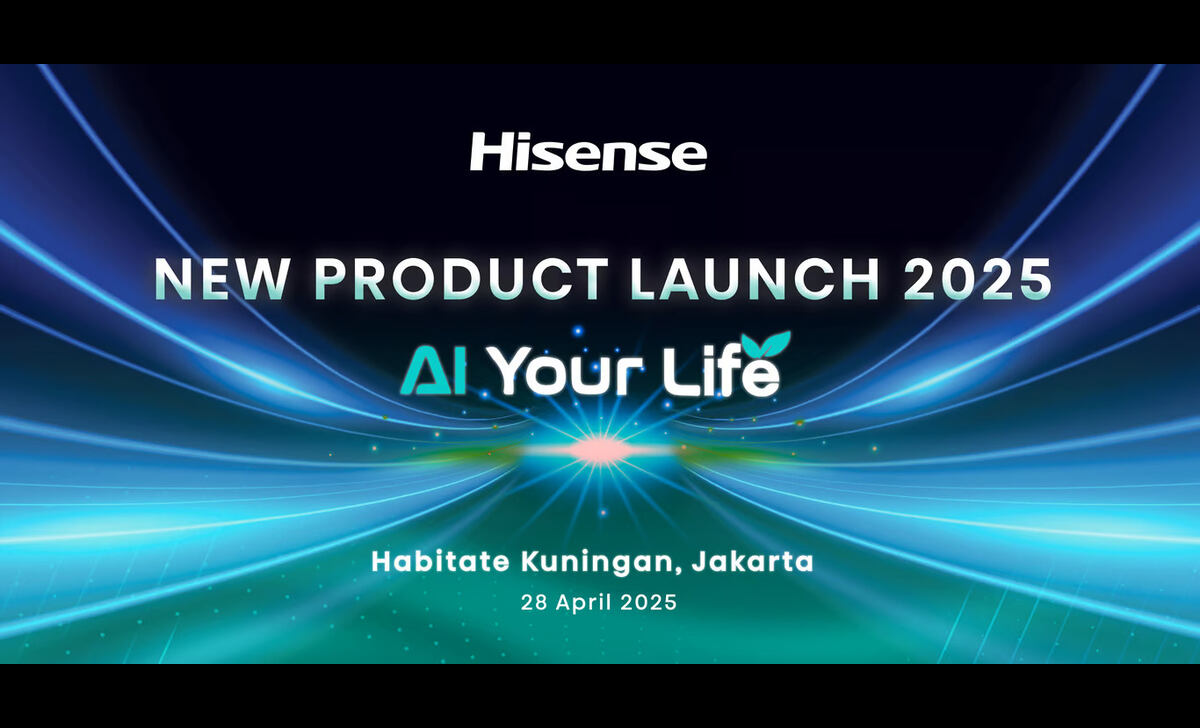 Hisense

NEW PRODUCT LAUNCH 2025

AI Your Life

Habitate Kuningan, Jakarta

28 April 2025